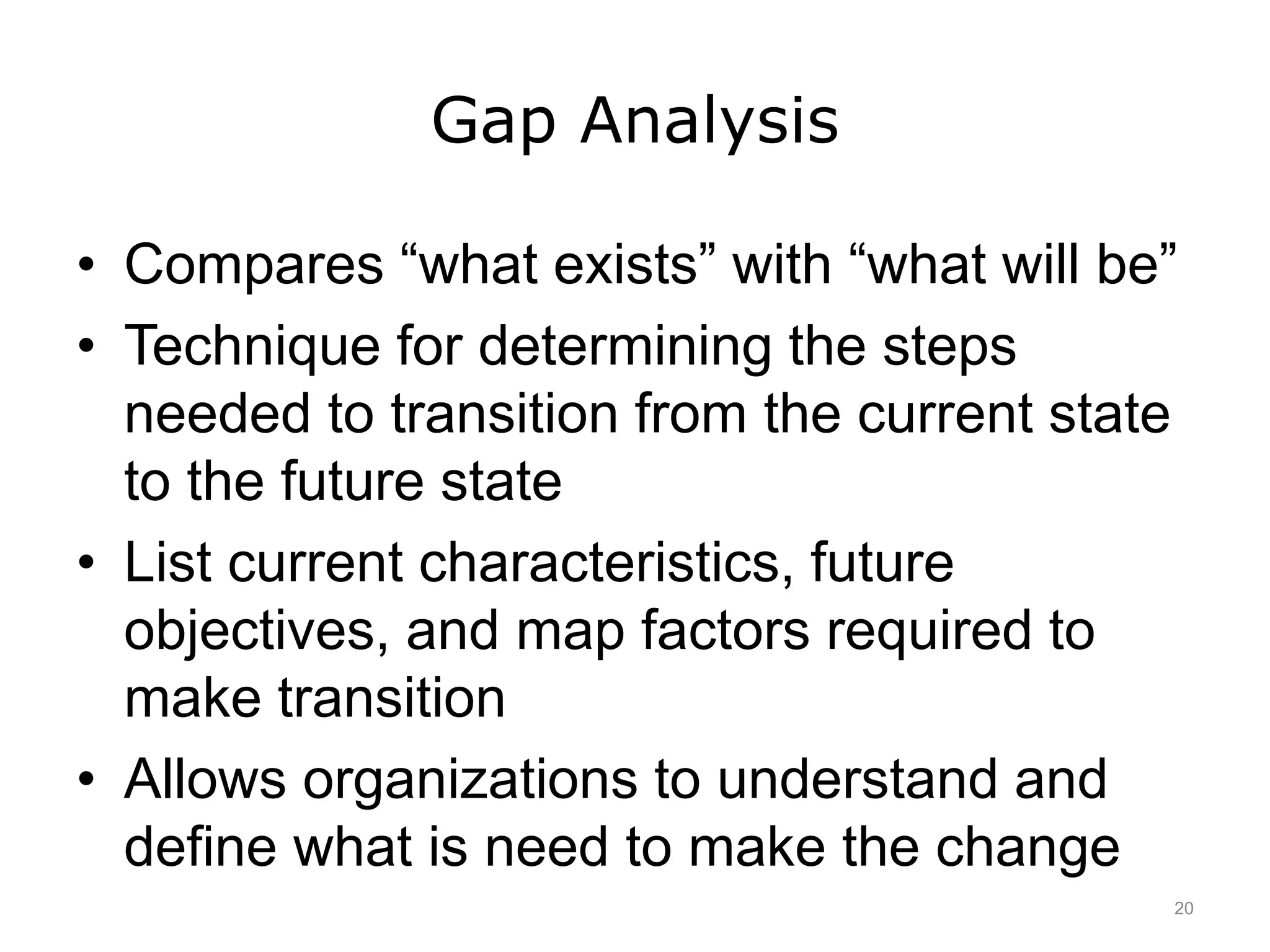 Gap Analysis

• Compares “what exists” with “what will be”
• Technique for determining the steps needed to transition from the current state to the future state
• List current characteristics, future objectives, and map factors required to make transition
• Allows organizations to understand and define what is need to make the change

20